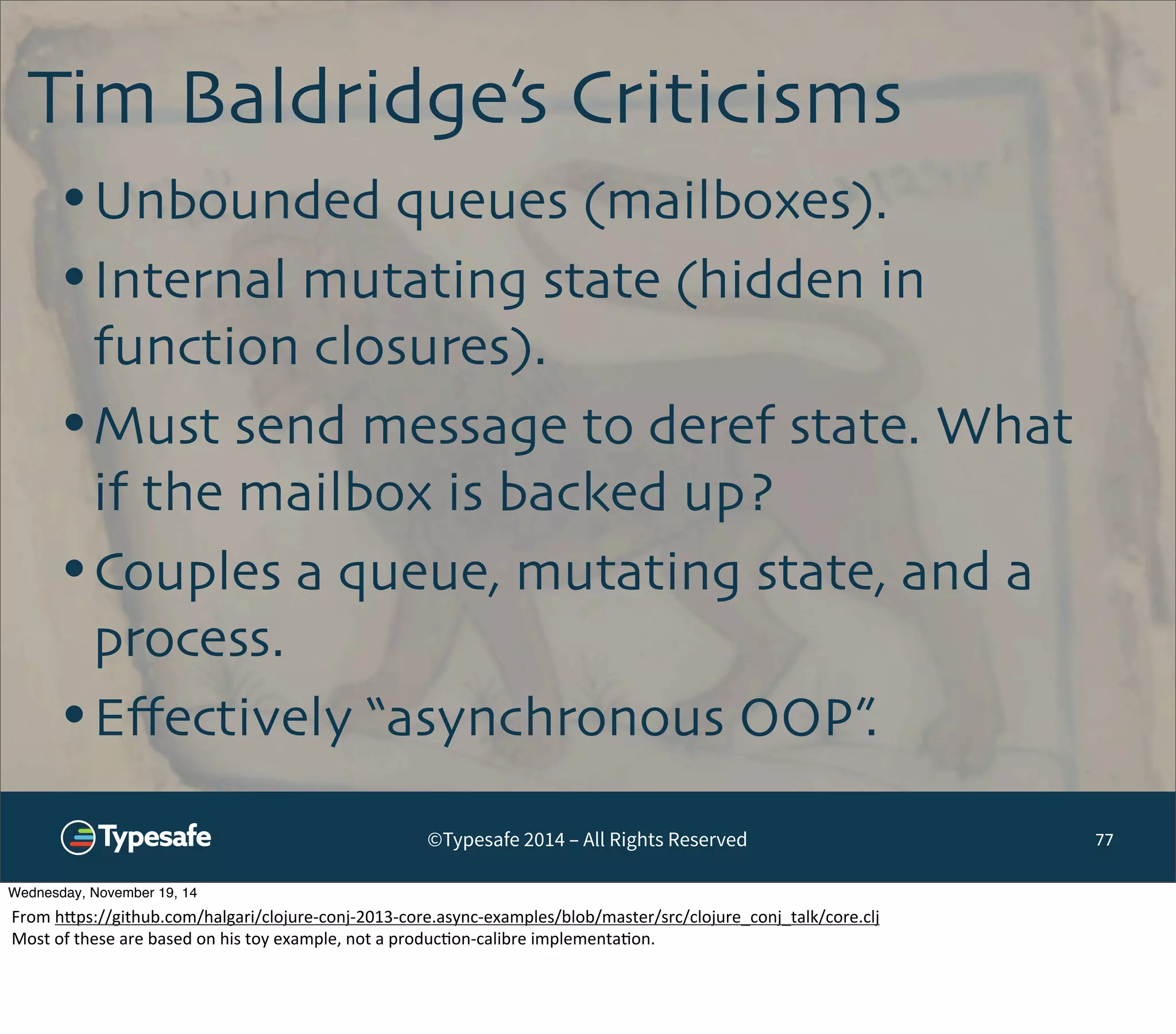 Tim Baldridge's Criticisms

• Unbounded queues (mailboxes).
• Internal mutating state (hidden in function closures).
• Must send message to deref state. What if the mailbox is backed up?
• Couples a queue, mutating state, and a process.
• Effectively "asynchronous OOP".

Typesafe

©Typesafe 2014 – All Rights Reserved

77

Wednesday, November 19, 14

From https://github.com/halgari/clojure-conj-2013-core.async-examples/blob/master/src/clojure_conj_talk/core.clj
Most of these are based on his toy example, not a production-calibre implementation.